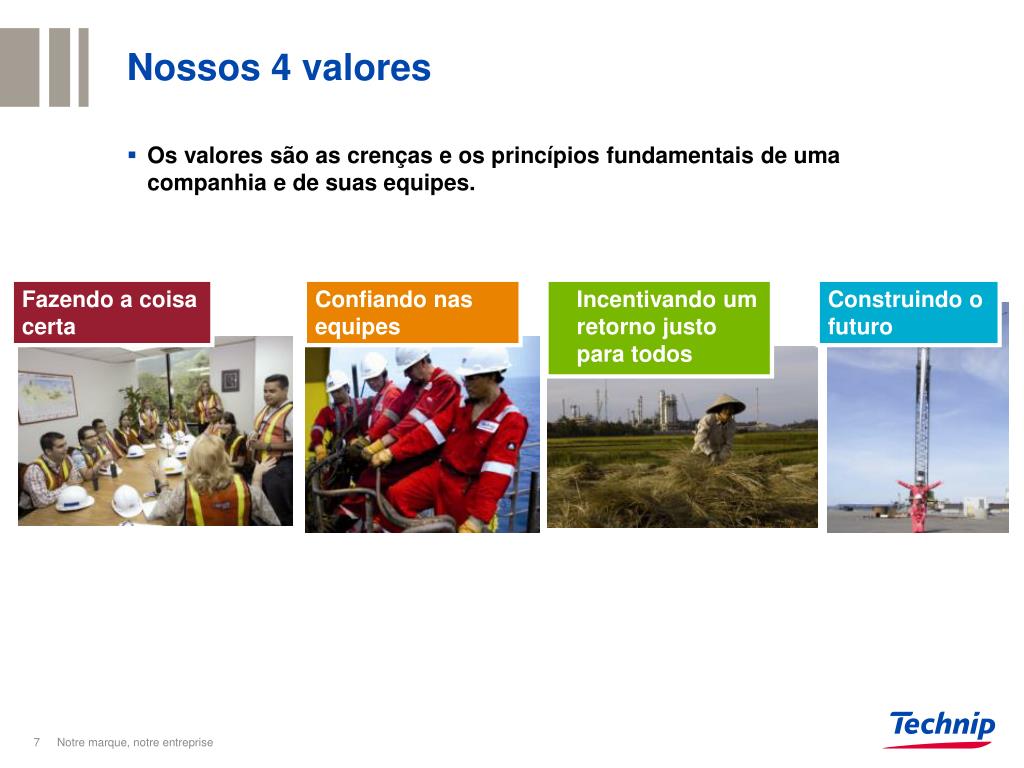 Nossos 4 valores

▪ Os valores são as crenças e os princípios fundamentais de uma companhia e de suas equipes.

Fazendo a coisa certa

Confiando nas equipes

Incentivando um retorno justo para todos

Construindo o futuro

7 Notre marque, notre entreprise

Technip